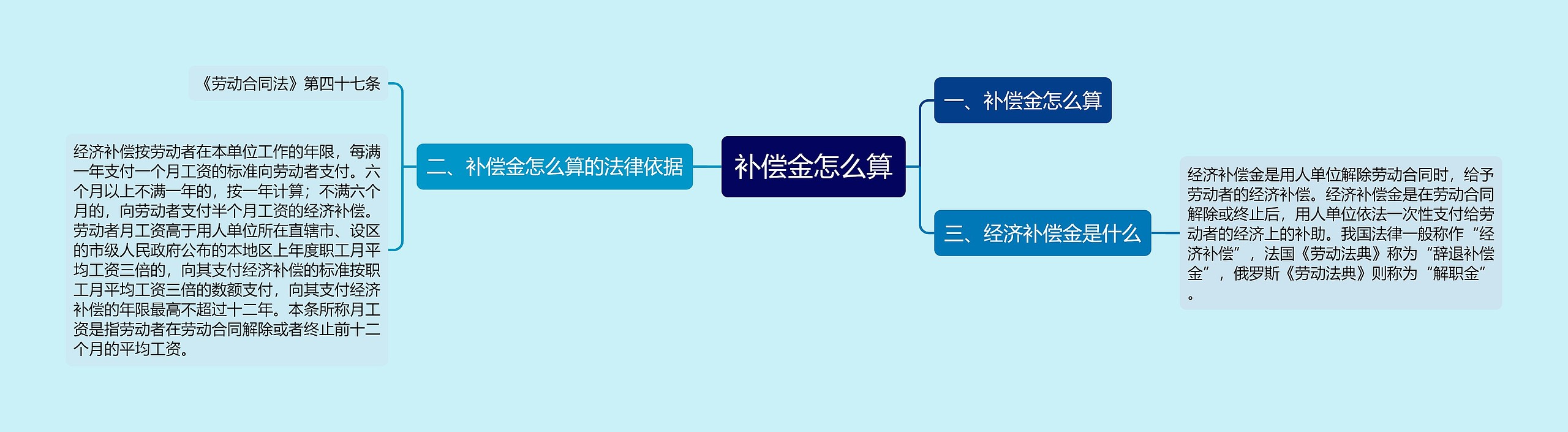 补偿金怎么算

一、补偿金怎么算

二、补偿金怎么算的法律依据

《劳动合同法》第四十七条

经济补偿按劳动者在本单位工作的年限，每满一年支付一个月工资的标准向劳动者支付。六个月以上不满一年的，按一年计算；不满六个月的，向劳动者支付半个月工资的经济补偿。劳动者月工资高于用人单位所在直辖市、设区的市级人民政府公布的本地区上年度职工月平均工资三倍的，向其支付经济补偿的标准按职工月平均工资三倍的数额支付，向其支付经济补偿的年限最高不超过十二年。本条所称月工资是指劳动者在劳动合同解除或者终止前十二个月的平均工资。

三、经济补偿金是什么

经济补偿金是用人单位解除劳动合同时，给予劳动者的经济补偿。经济补偿金是在劳动合同解除或终止后，用人单位依法一次性支付给劳动者的经济上的补助。我国法律一般称作“经济补偿”，法国《劳动法典》称为“辞退补偿金”，俄罗斯《劳动法典》则称为“解职金”。